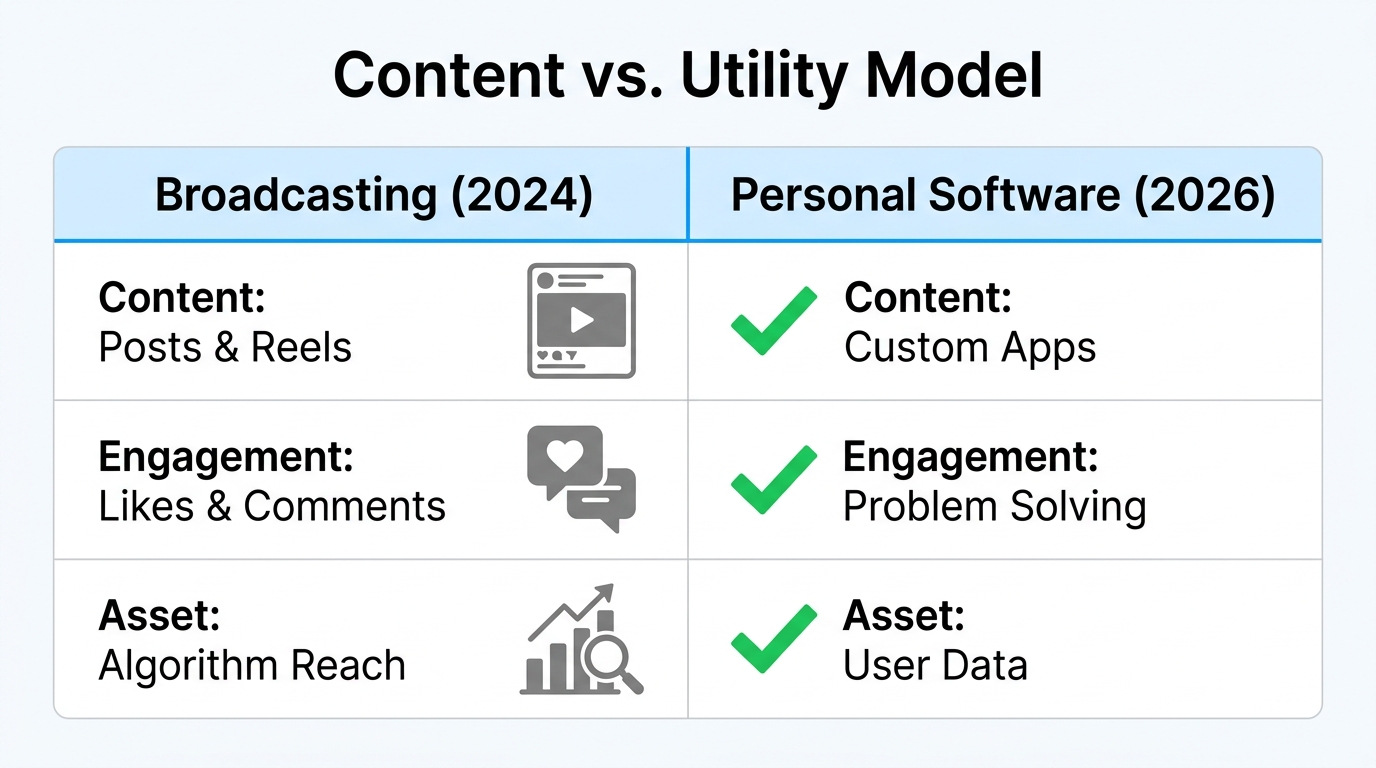 Content vs. Utility Model

| Broadcasting (2024) | Personal Software (2026) |
|---|---|
| **Content:** Posts & Reels | **Content:** Custom Apps |
| **Engagement:** Likes & Comments | **Engagement:** Problem Solving |
| **Asset:** Algorithm Reach | **Asset:** User Data |